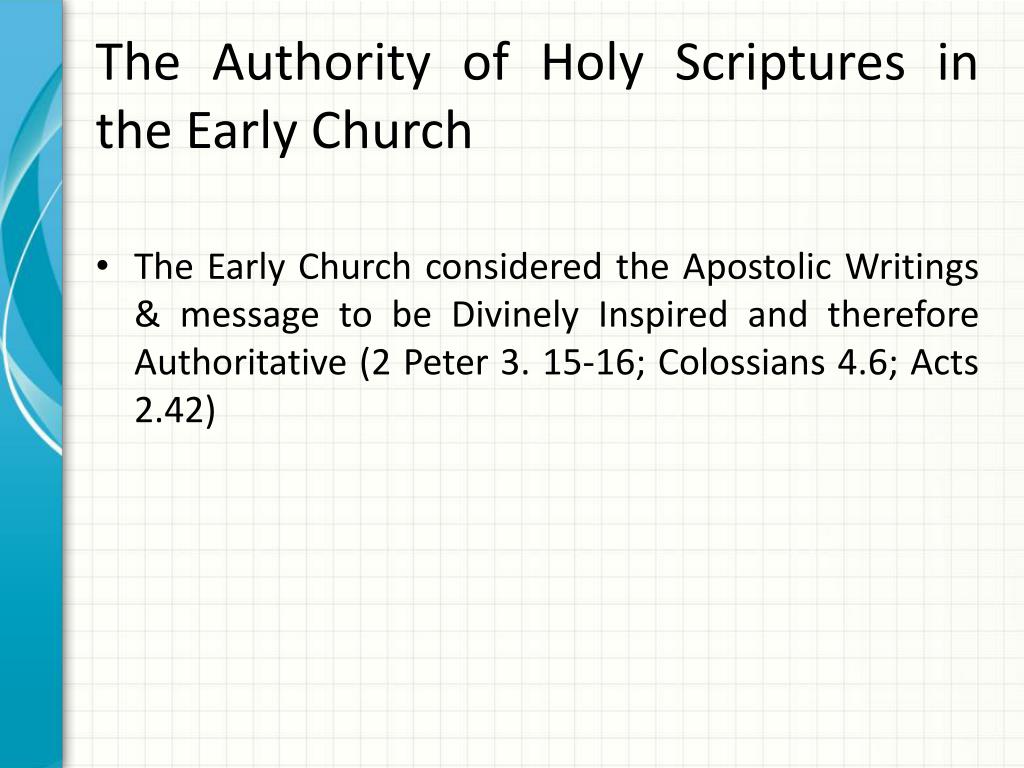 The Authority of Holy Scriptures in the Early Church

• The Early Church considered the Apostolic Writings & message to be Divinely Inspired and therefore Authoritative (2 Peter 3. 15-16; Colossians 4.6; Acts 2.42)